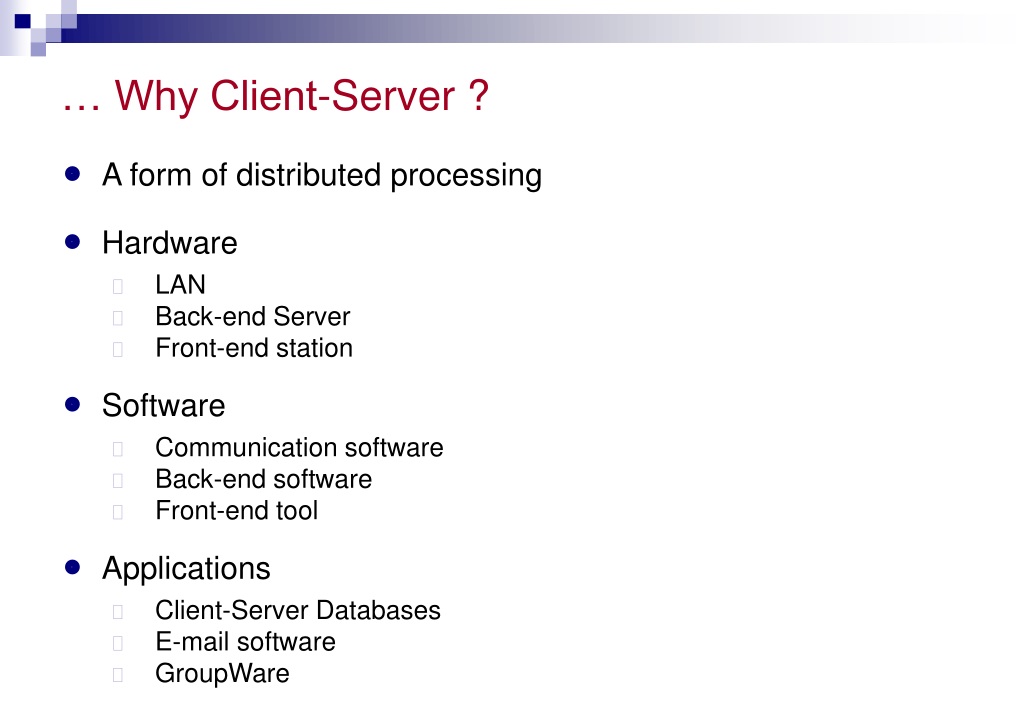 … Why Client-Server ?

- A form of distributed processing
- Hardware
  - LAN
  - Back-end Server
  - Front-end station
- Software
  - Communication software
  - Back-end software
  - Front-end tool
- Applications
  - Client-Server Databases
  - E-mail software
  - GroupWare